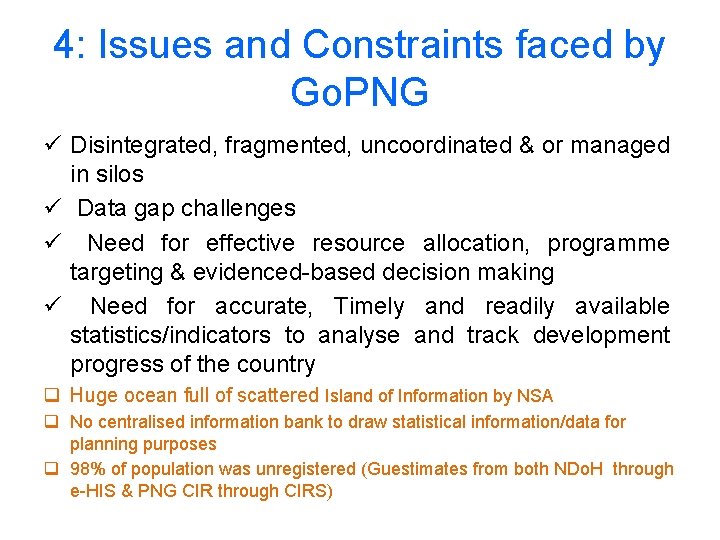 4: Issues and Constraints faced by GoPNG

✓ Disintegrated, fragmented, uncoordinated & or managed in silos

✓ Data gap challenges

✓ Need for effective resource allocation, programme targeting & evidenced-based decision making

✓ Need for accurate, Timely and readily available statistics/indicators to analyse and track development progress of the country

❑ Huge ocean full of scattered Island of Information by NSA

❑ No centralised information bank to draw statistical information/data for planning purposes

❑ 98% of population was unregistered (Guestimates from both NDoH through e-HIS & PNG CIR through CIRS)